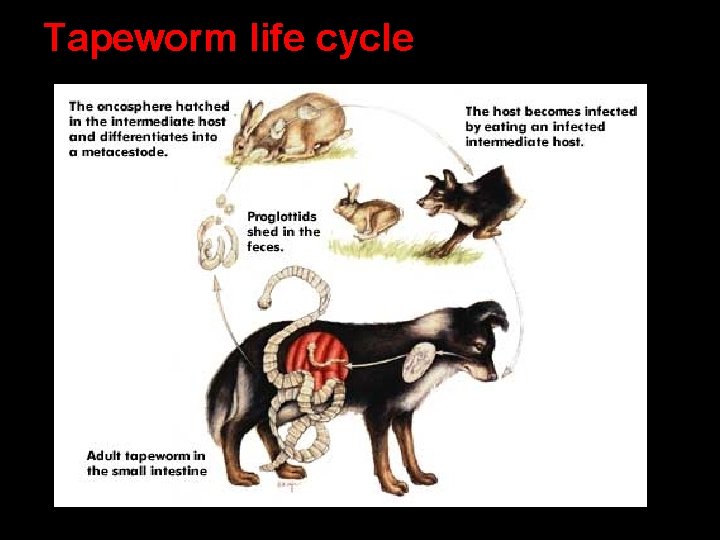 Tapeworm life cycle

The oncosphere hatched in the intermediate host and differentiates into a metacestode.

The host becomes infected by eating an infected intermediate host.

Proglottids shed in the feces.

Adult tapeworm in the small intestine